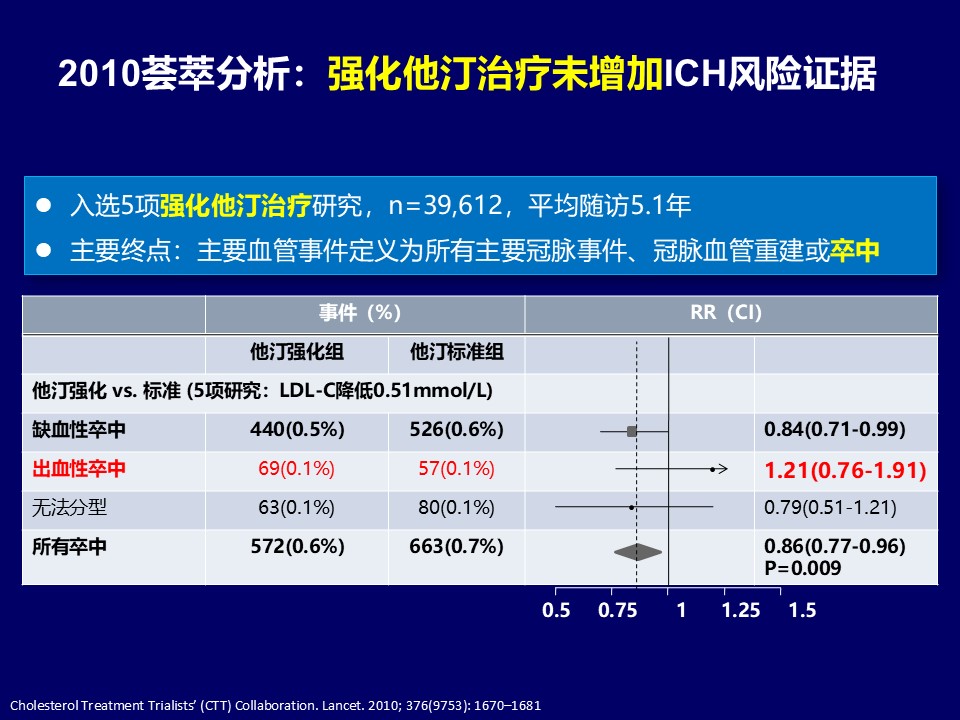 2010荟萃分析：强化他汀治疗未增加ICH风险证据

● 入选5项强化他汀治疗研究，n=39,612，平均随访5.1年
● 主要终点：主要血管事件定义为所有主要冠脉事件、冠脉血管重建或卒中

| | 事件（%） | | RR（CI） | |
|---|---|---|---|---|
| | 他汀强化组 | 他汀标准组 | | |
| 他汀强化 vs. 标准 (5项研究：LDL-C降低0.51mmol/L) | | | | |
| 缺血性卒中 | 440(0.5%) | 526(0.6%) | | 0.84(0.71-0.99) |
| 出血性卒中 | 69(0.1%) | 57(0.1%) | | 1.21(0.76-1.91) |
| 无法分型 | 63(0.1%) | 80(0.1%) | | 0.79(0.51-1.21) |
| 所有卒中 | 572(0.6%) | 663(0.7%) | | 0.86(0.77-0.96) P=0.009 |

0.5 0.75 1 1.25 1.5

Cholesterol Treatment Trialists' (CTT) Collaboration. Lancet. 2010; 376(9753): 1670–1681